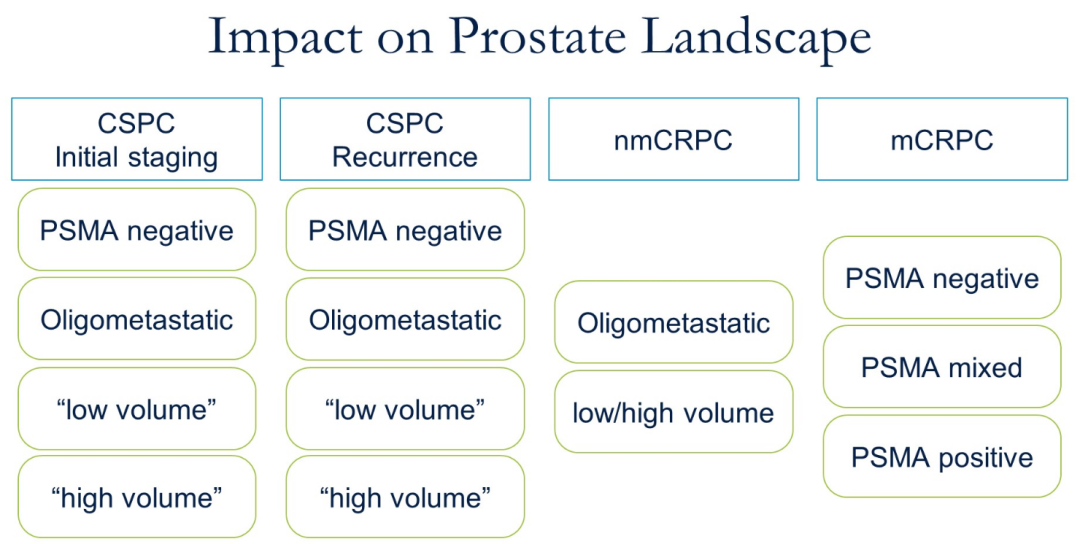 Impact on Prostate Landscape

CSPC
Initial staging

PSMA negative

Oligometastatic

“low volume”

“high volume”

CSPC
Recurrence

PSMA negative

Oligometastatic

“low volume”

“high volume”

nmCRPC

Oligometastatic

low/high volume

mCRPC

PSMA negative

PSMA mixed

PSMA positive